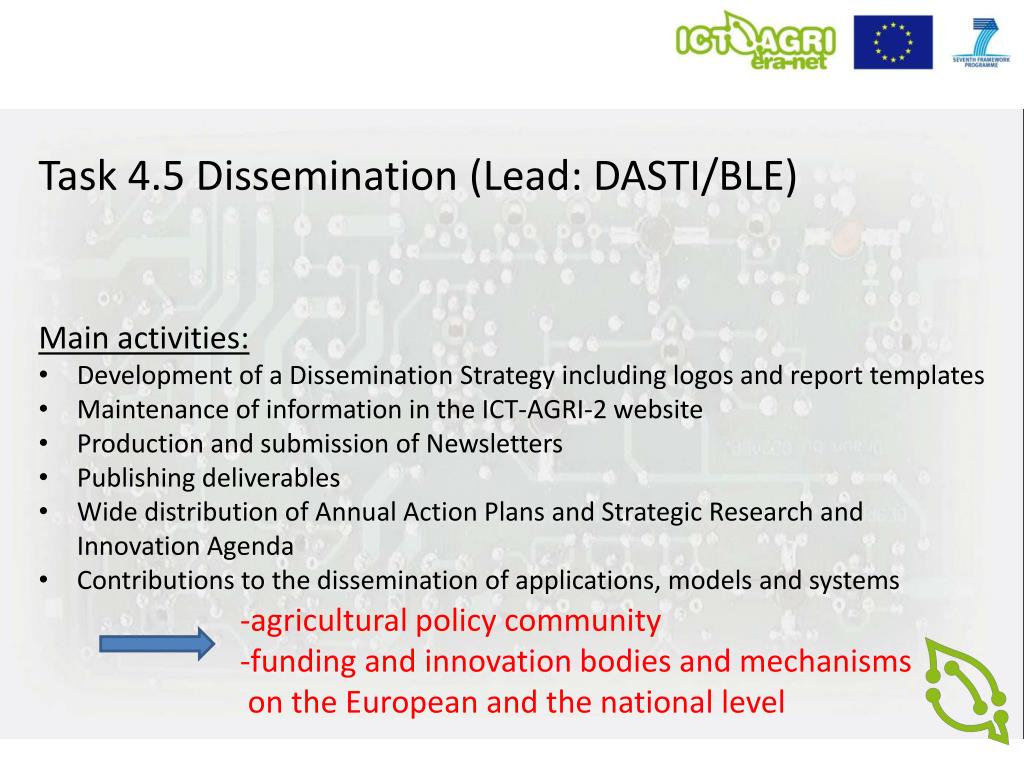 ICT AGRI era-net

SEVENTH FRAMEWORK PROGRAMME

Task 4.5 Dissemination (Lead: DASTI/BLE)

Main activities:
• Development of a Dissemination Strategy including logos and report templates
• Maintenance of information in the ICT-AGRI-2 website
• Production and submission of Newsletters
• Publishing deliverables
• Wide distribution of Annual Action Plans and Strategic Research and Innovation Agenda
• Contributions to the dissemination of applications, models and systems

-agricultural policy community
-funding and innovation bodies and mechanisms
on the European and the national level